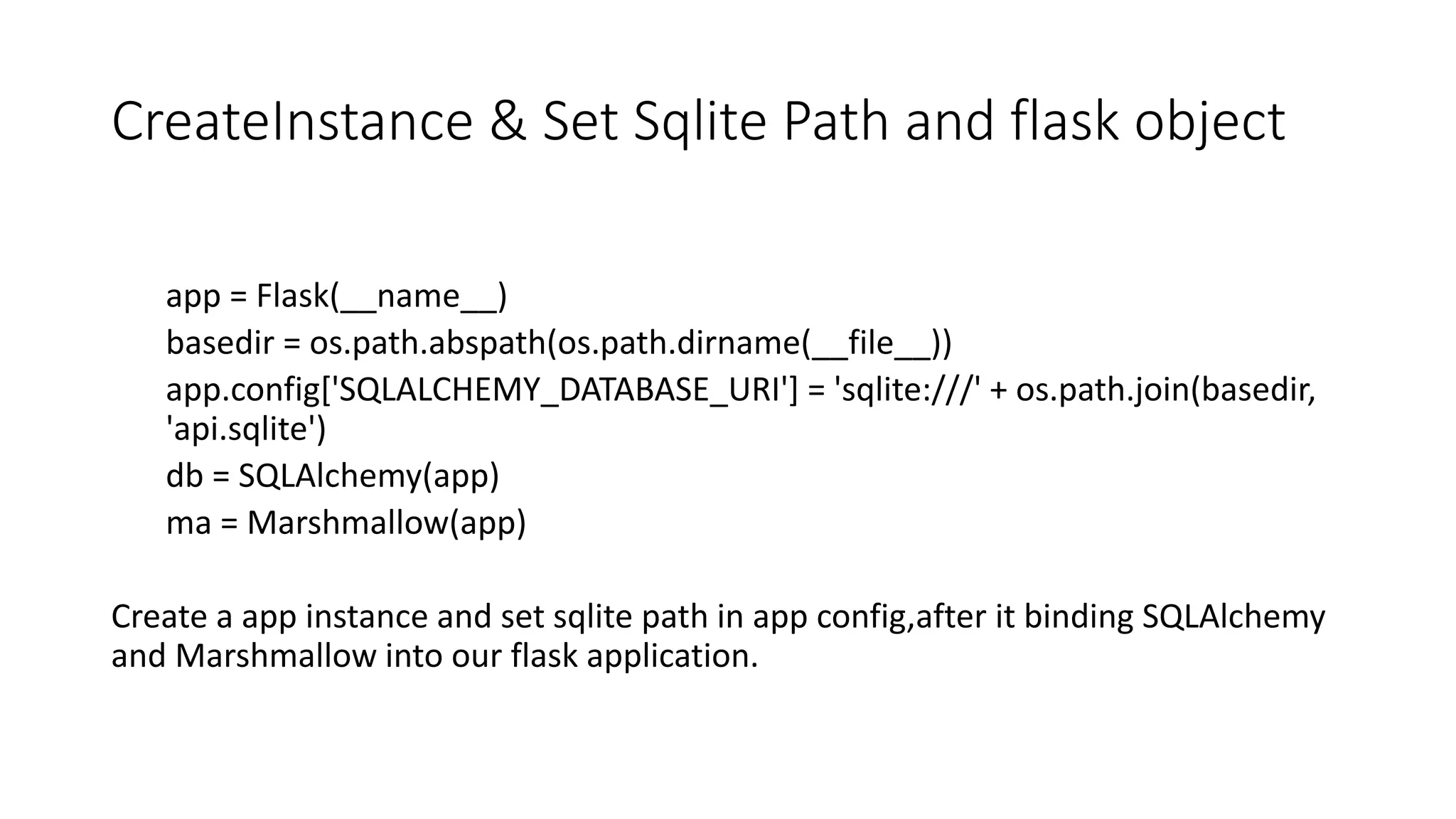 CreateInstance & Set Sqlite Path and flask object

app = Flask(__name__)
basedir = os.path.abspath(os.path.dirname(__file__))
app.config['SQLALCHEMY_DATABASE_URI'] = 'sqlite:///' + os.path.join(basedir, 'api.sqlite')
db = SQLAlchemy(app)
ma = Marshmallow(app)

Create a app instance and set sqlite path in app config,after it binding SQLAlchemy and Marshmallow into our flask application.